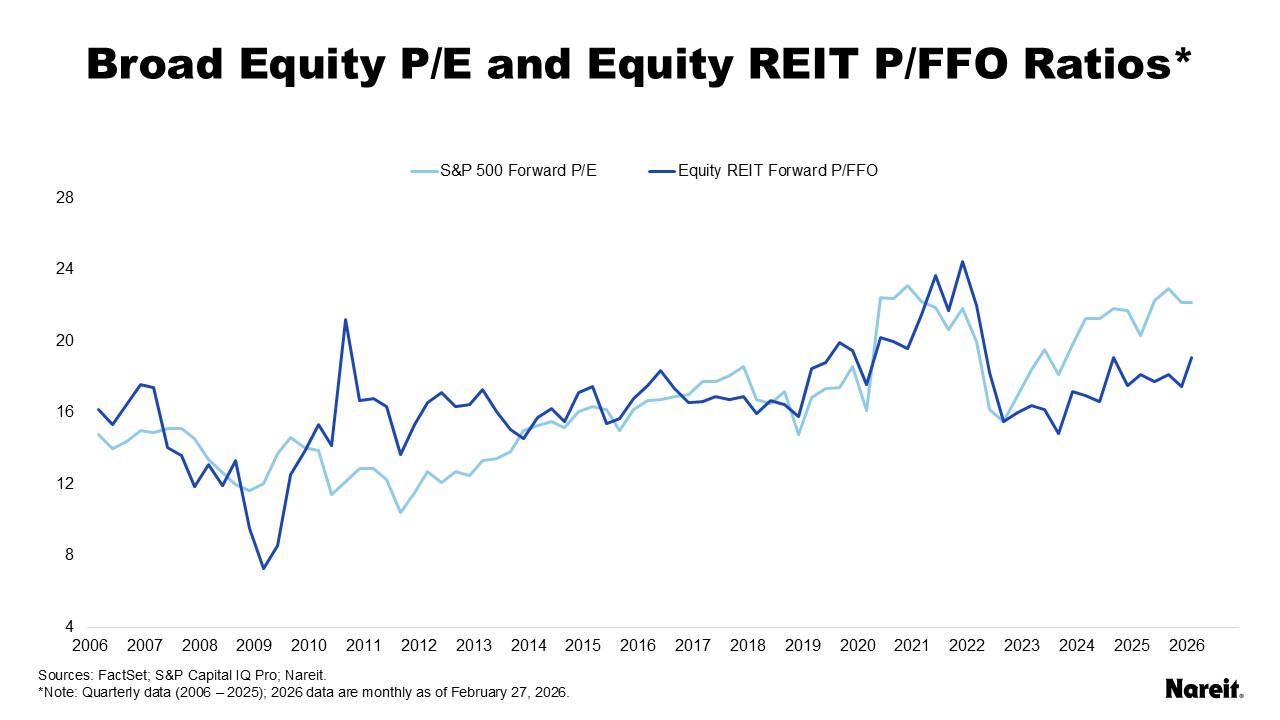 Broad Equity P/E and Equity REIT P/FFO Ratios*

S&P 500 Forward P/E
Equity REIT Forward P/FFO

28
24
20
16
12
8
4

2006 2007 2008 2009 2010 2011 2012 2013 2014 2015 2016 2017 2018 2019 2020 2021 2022 2023 2024 2025 2026

Sources: FactSet; S&P Capital IQ Pro; Nareit.
*Note: Quarterly data (2006 – 2025); 2026 data are monthly as of February 27, 2026.

Nareit.